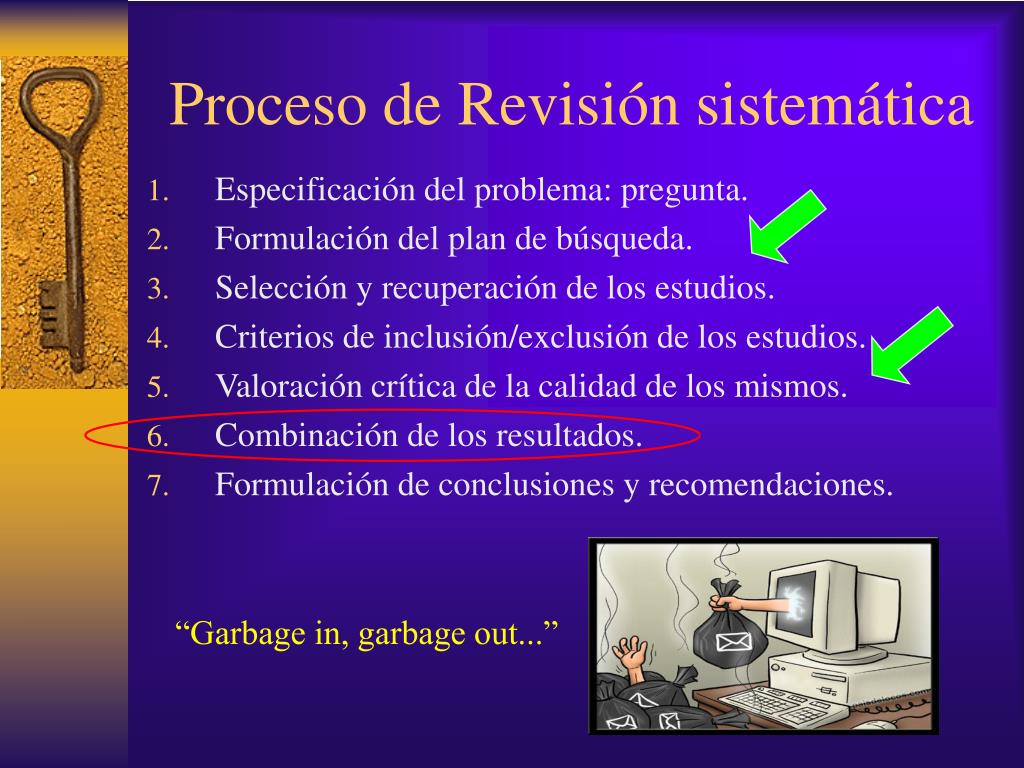 Proceso de Revisión sistemática

1. Especificación del problema: pregunta.
2. Formulación del plan de búsqueda.
3. Selección y recuperación de los estudios.
4. Criterios de inclusión/exclusión de los estudios.
5. Valoración crítica de la calidad de los mismos.
6. Combinación de los resultados.
7. Formulación de conclusiones y recomendaciones.

“Garbage in, garbage out...”